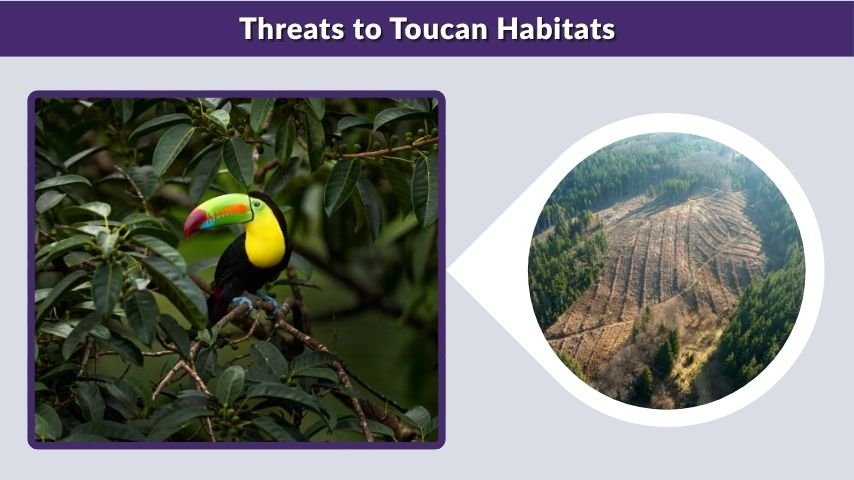 Threats to Toucan Habitats